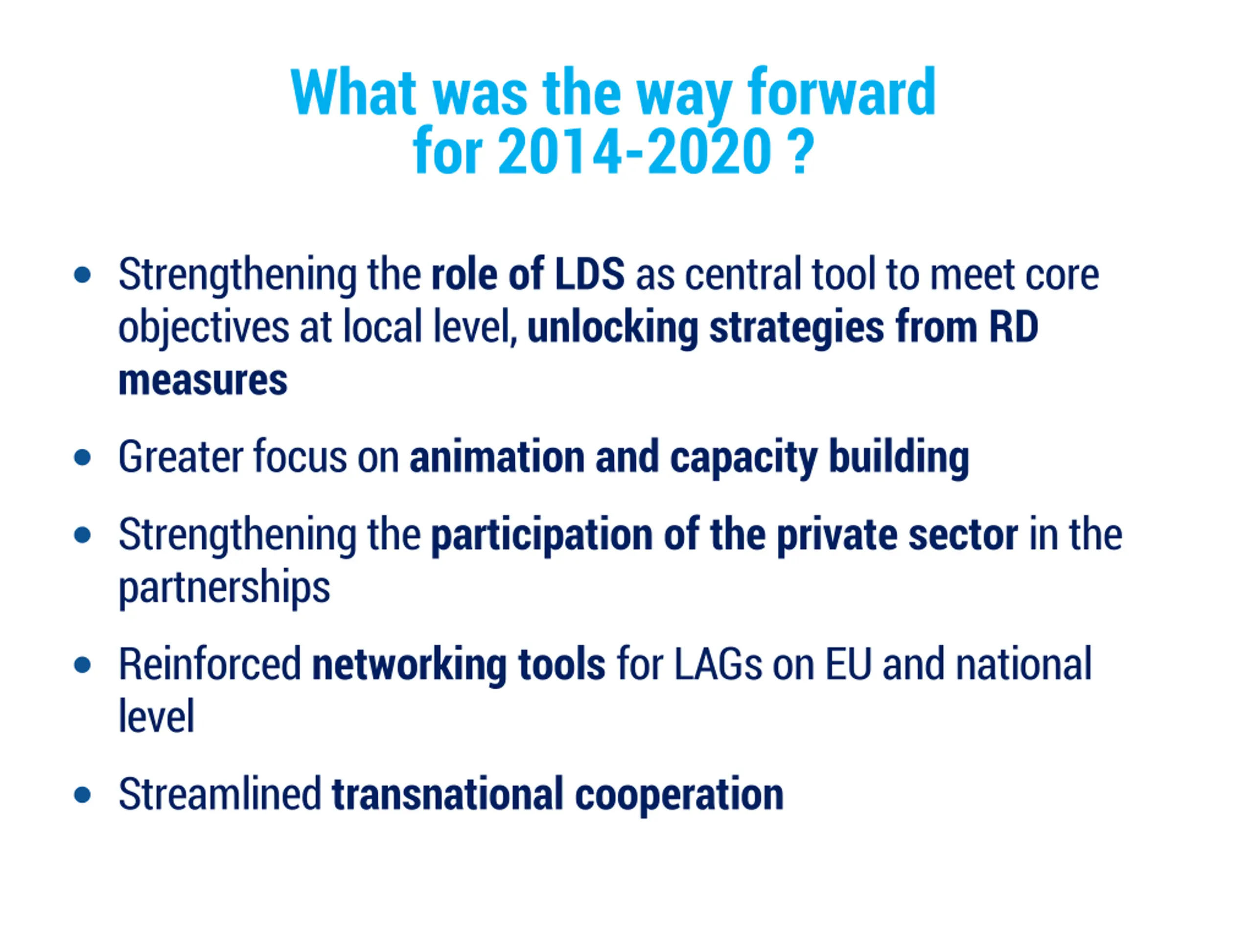 What was the way forward for 2014-2020 ?

• Strengthening the role of LDS as central tool to meet core objectives at local level, unlocking strategies from RD measures

• Greater focus on animation and capacity building

• Strengthening the participation of the private sector in the partnerships

• Reinforced networking tools for LAGs on EU and national level

• Streamlined transnational cooperation